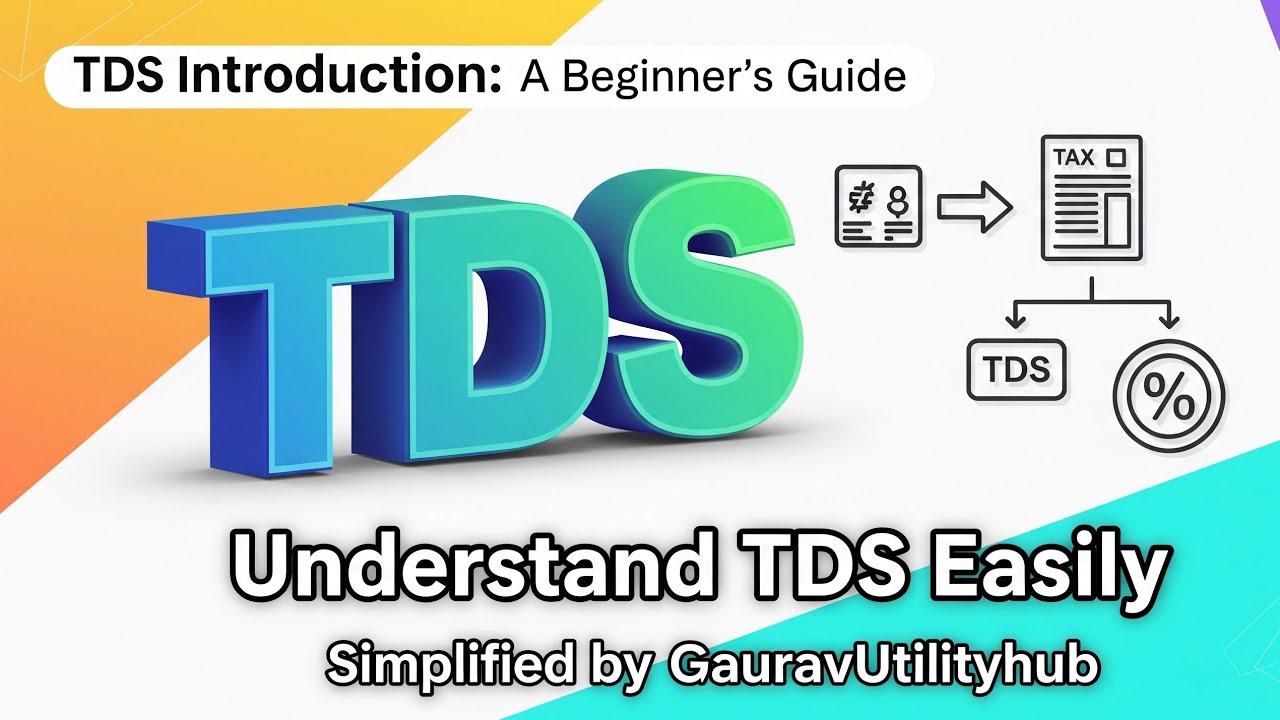 TDS Introduction: A Beginner's Guide

TDS

TAX

TDS

%

Understand TDS Easily

Simplified by GauravUtilityhub